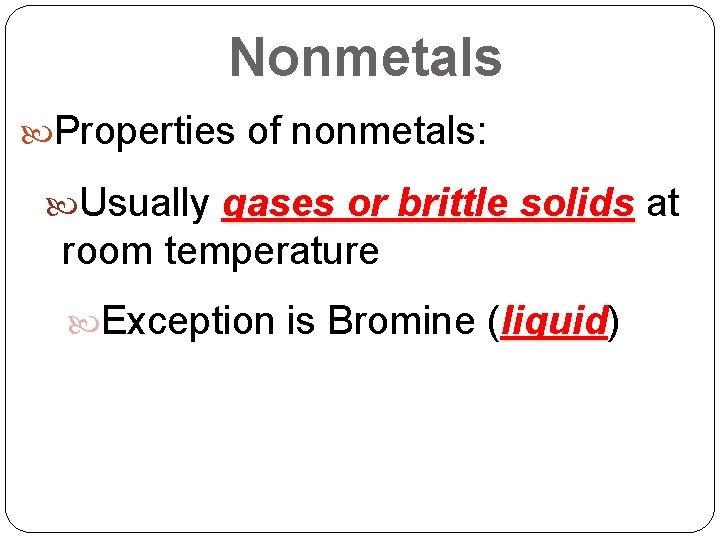 Nonmetals

Properties of nonmetals:

Usually gases or brittle solids at room temperature

Exception is Bromine (liquid)